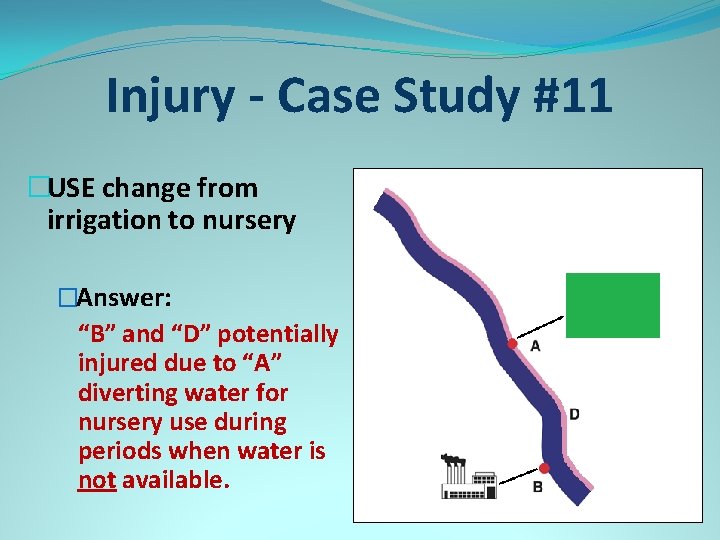 Injury - Case Study #11

USE change from irrigation to nursery

Answer:

“B” and “D” potentially injured due to “A” diverting water for nursery use during periods when water is not available.

A

D

B